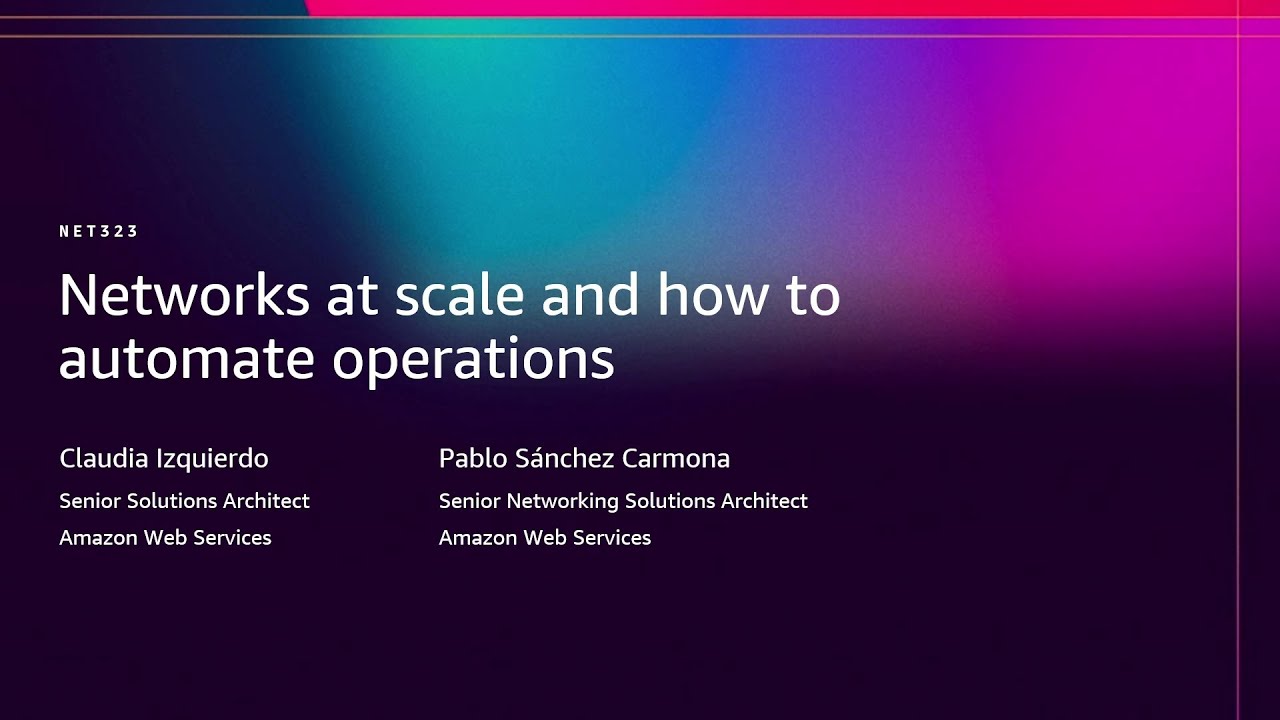 NET323

Networks at scale and how to automate operations

Claudia Izquierdo
Senior Solutions Architect
Amazon Web Services

Pablo Sánchez Carmona
Senior Networking Solutions Architect
Amazon Web Services